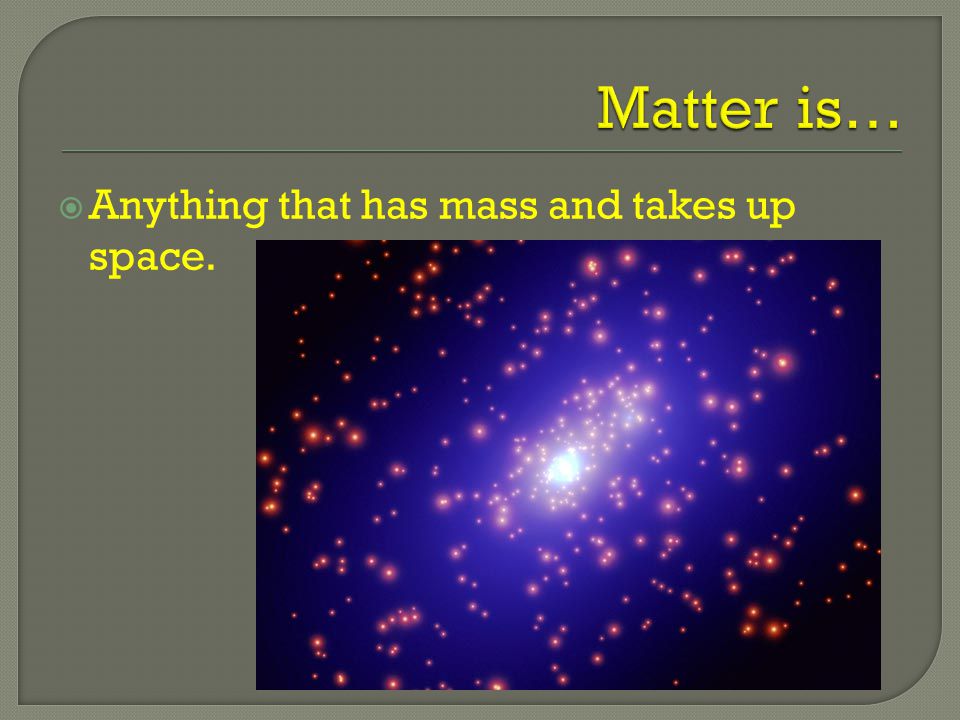 Matter is…

Anything that has mass and takes up space.